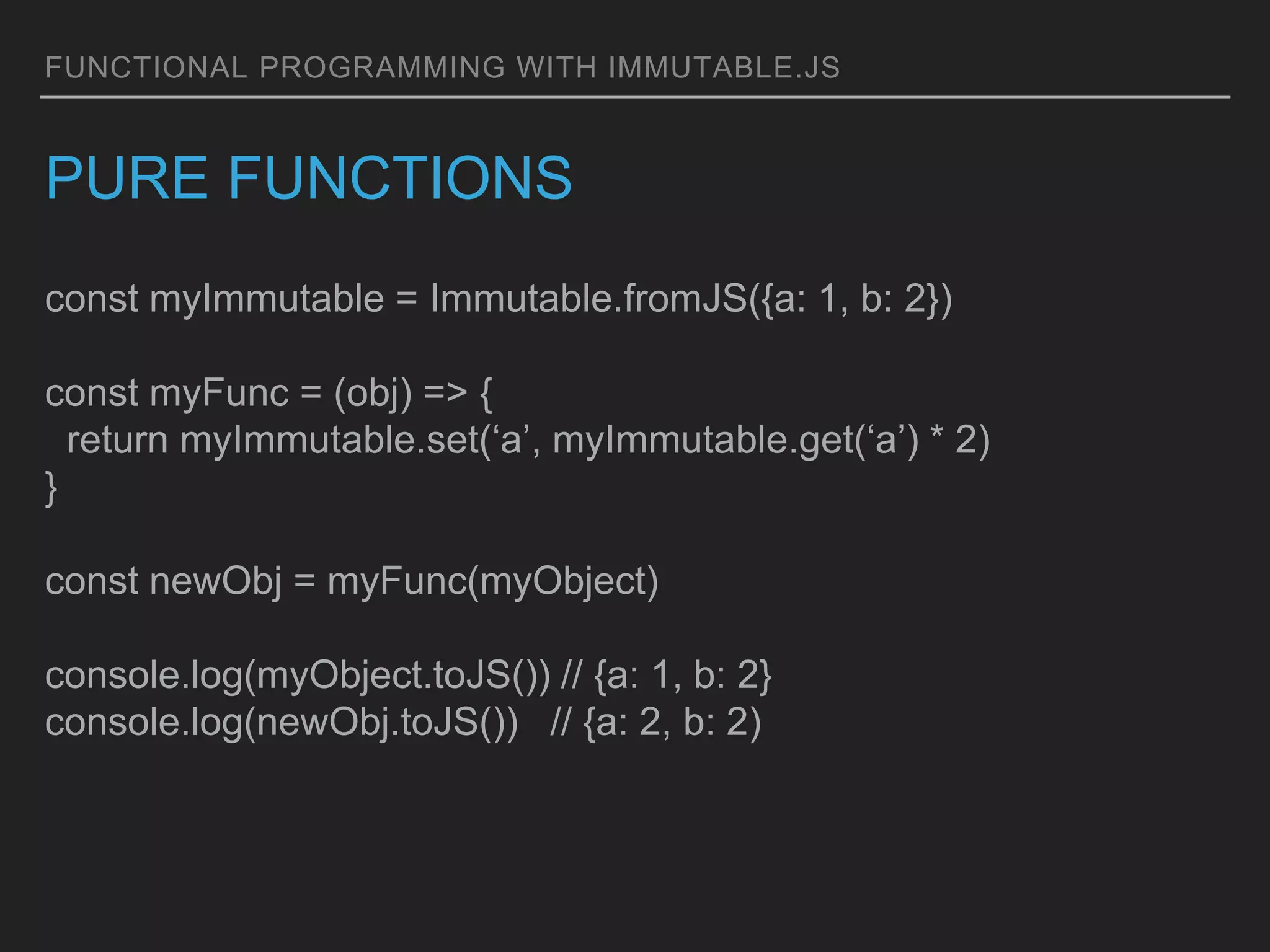 FUNCTIONAL PROGRAMMING WITH IMMUTABLE.JS

PURE FUNCTIONS

const myImmutable = Immutable.fromJS({a: 1, b: 2})

const myFunc = (obj) => {
 return myImmutable.set(‘a’, myImmutable.get(‘a’) * 2)
}

const newObj = myFunc(myObject)

console.log(myObject.toJS()) // {a: 1, b: 2}
console.log(newObj.toJS()) // {a: 2, b: 2)